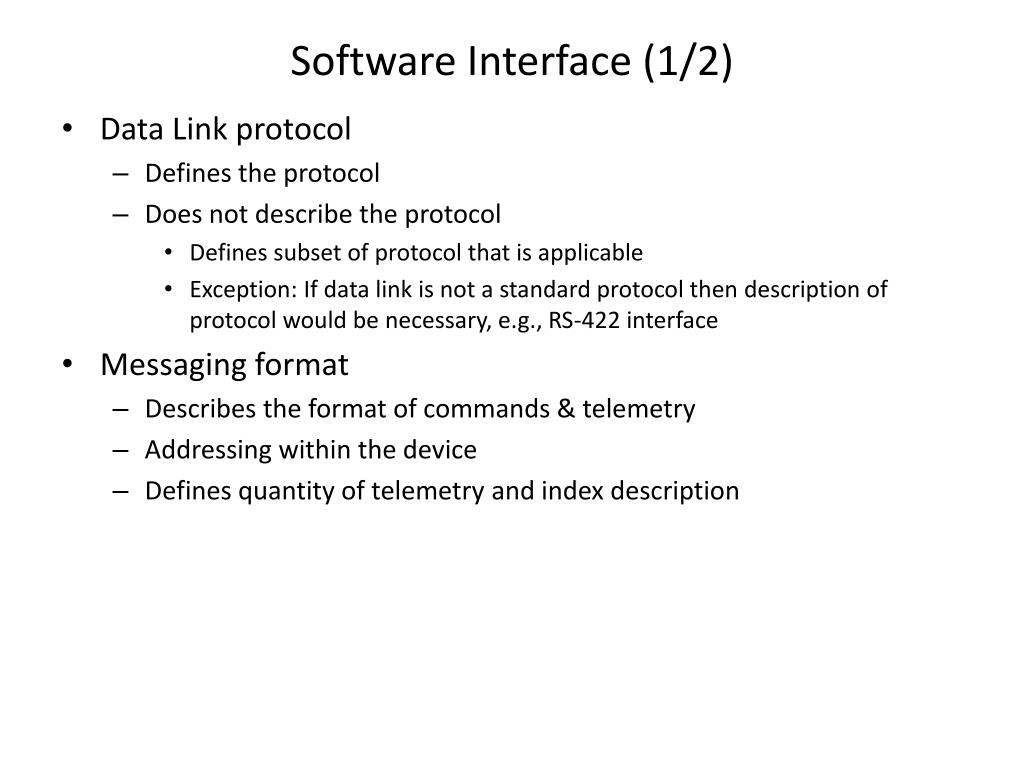 Software Interface (1/2)

• Data Link protocol
– Defines the protocol
– Does not describe the protocol
• Defines subset of protocol that is applicable
• Exception: If data link is not a standard protocol then description of protocol would be necessary, e.g., RS-422 interface

• Messaging format
– Describes the format of commands & telemetry
– Addressing within the device
– Defines quantity of telemetry and index description